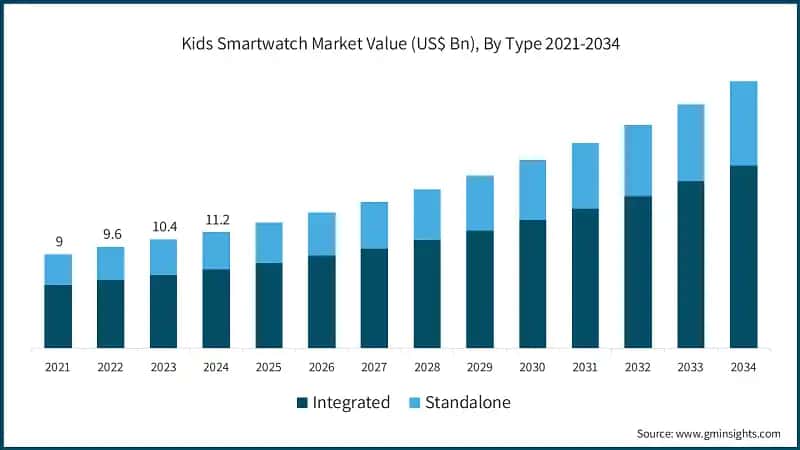 Kids Smartwatch Market Value (US$ Bn), By Type 2021-2034

9
9.6
10.4
11.2

2021 2022 2023 2024 2025 2026 2027 2028 2029 2030 2031 2032 2033 2034

Integrated Standalone

Source: www.gminsights.com